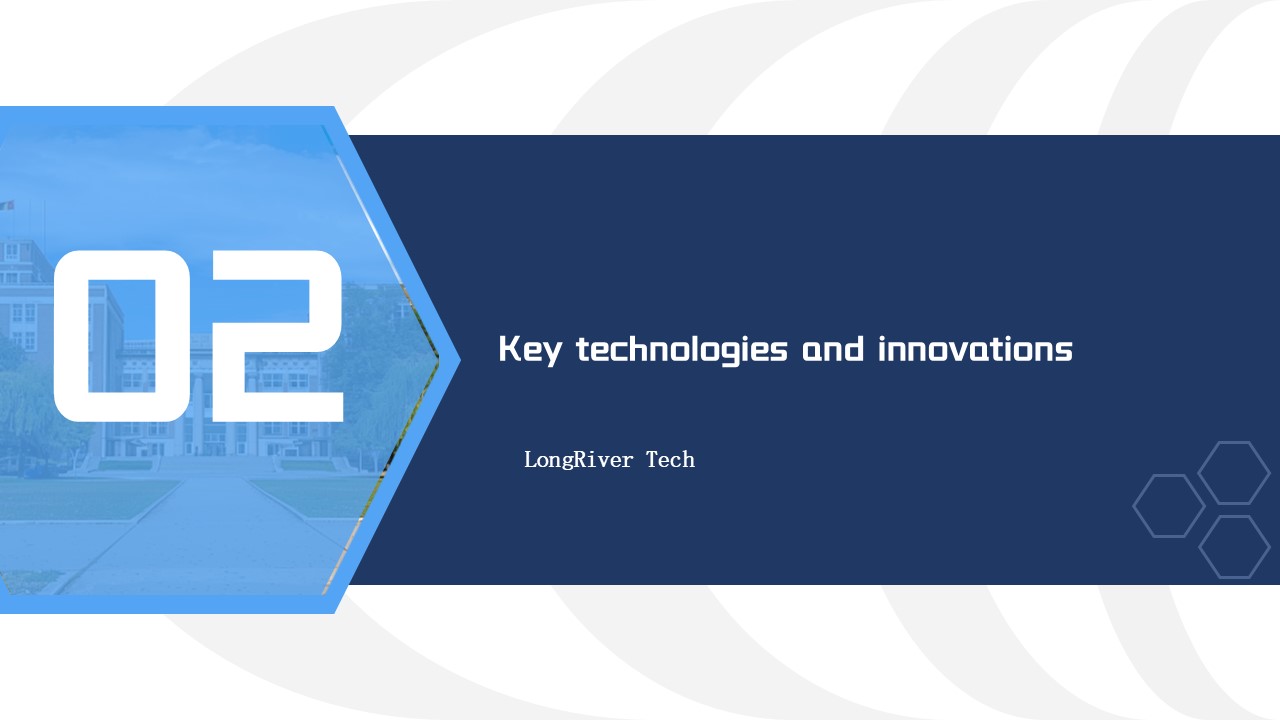 02

Key technologies and innovations

LongRiver Tech